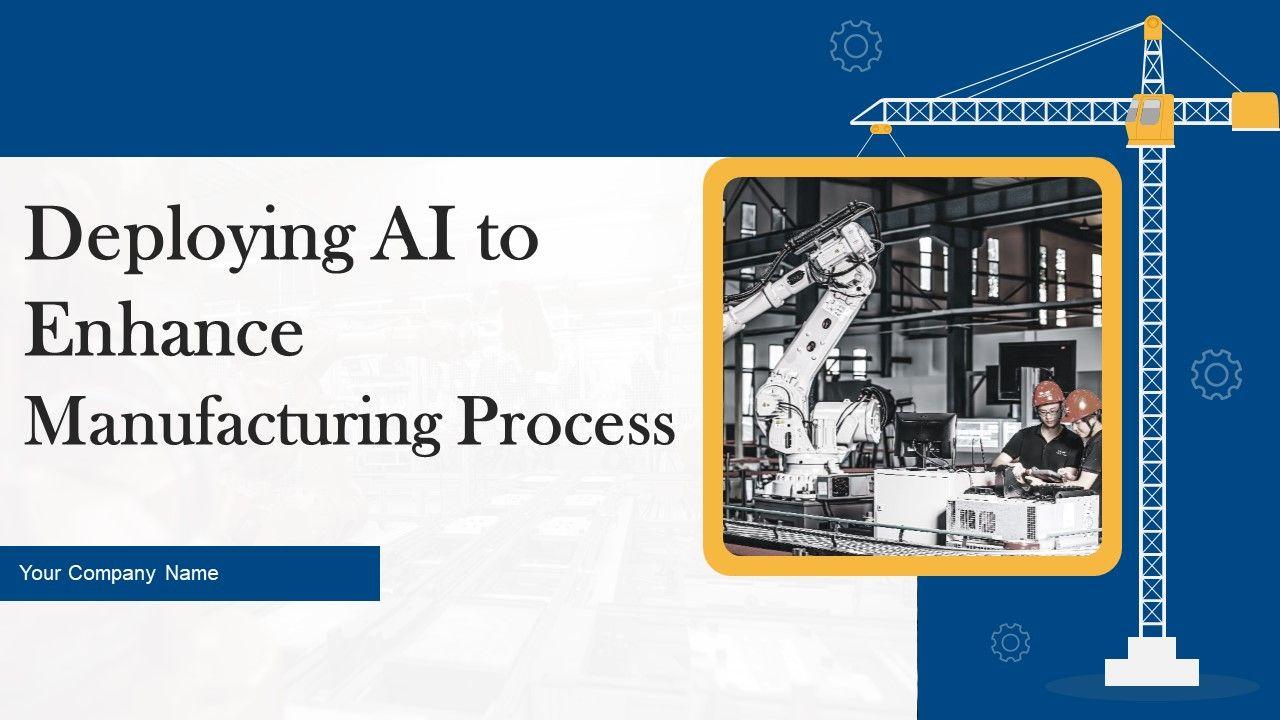 Deploying AI to Enhance Manufacturing Process

Your Company Name